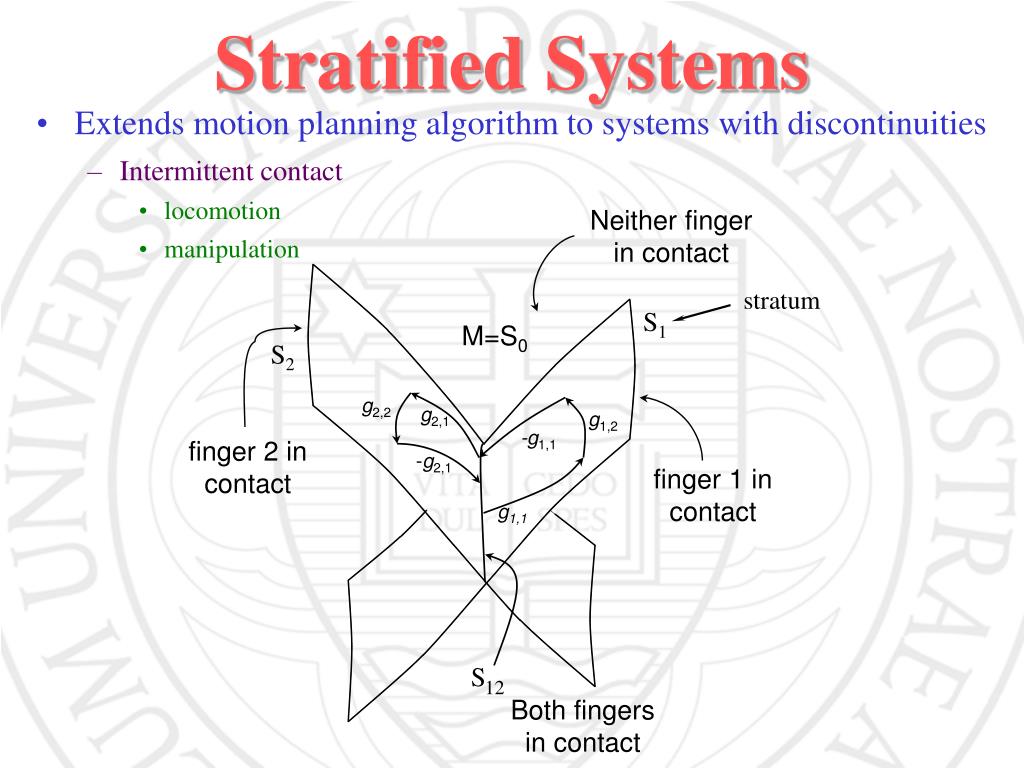 Stratified Systems

• Extends motion planning algorithm to systems with discontinuities
  – Intermittent contact
    • locomotion
    • manipulation

Neither finger in contact

stratum

$S_1$

$M=S_0$

$S_2$

$g_{2,2}$

$g_{2,1}$

$g_{1,2}$

$-g_{1,1}$

$-g_{2,1}$

$g_{1,1}$

finger 2 in contact

finger 1 in contact

$S_{12}$

Both fingers in contact